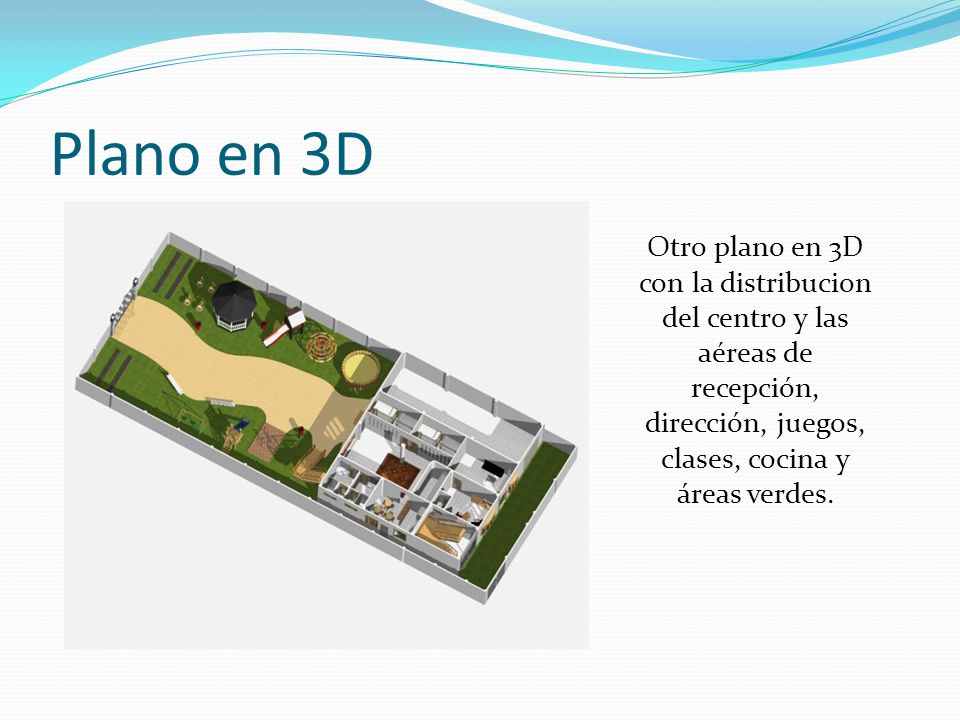 Plano en 3D

Otro plano en 3D con la distribucion del centro y las aéreas de recepción, dirección, juegos, clases, cocina y áreas verdes.